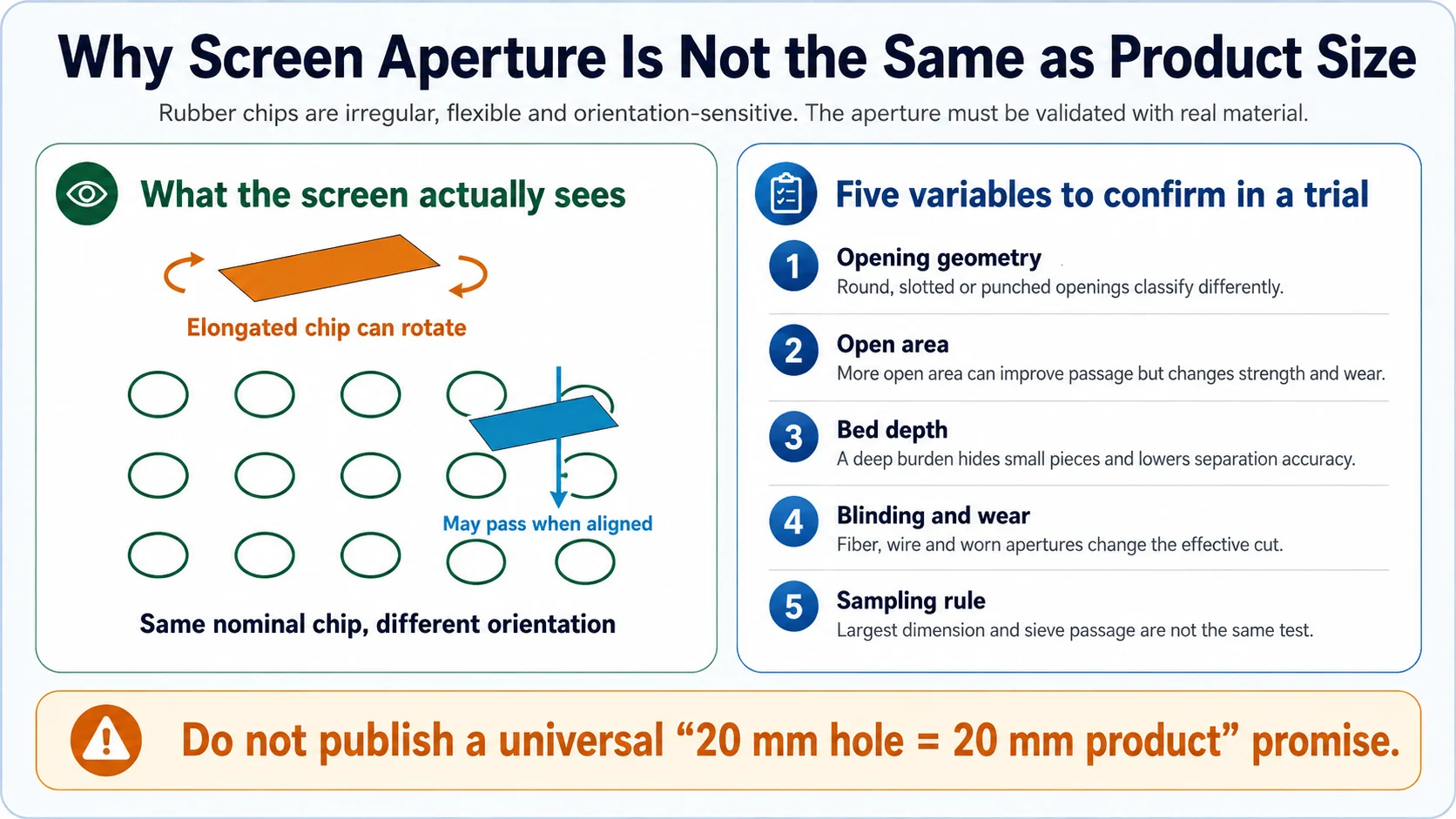 Why Screen Aperture Is Not the Same as Product Size

Rubber chips are irregular, flexible and orientation-sensitive. The aperture must be validated with real material.

What the screen actually sees

Elongated chip can rotate

May pass when aligned

Same nominal chip, different orientation

Five variables to confirm in a trial

1 Opening geometry
Round, slotted or punched openings classify differently.

2 Open area
More open area can improve passage but changes strength and wear.

3 Bed depth
A deep burden hides small pieces and lowers separation accuracy.

4 Blinding and wear
Fiber, wire and worn apertures change the effective cut.

5 Sampling rule
Largest dimension and sieve passage are not the same test.

Do not publish a universal “20 mm hole = 20 mm product” promise.